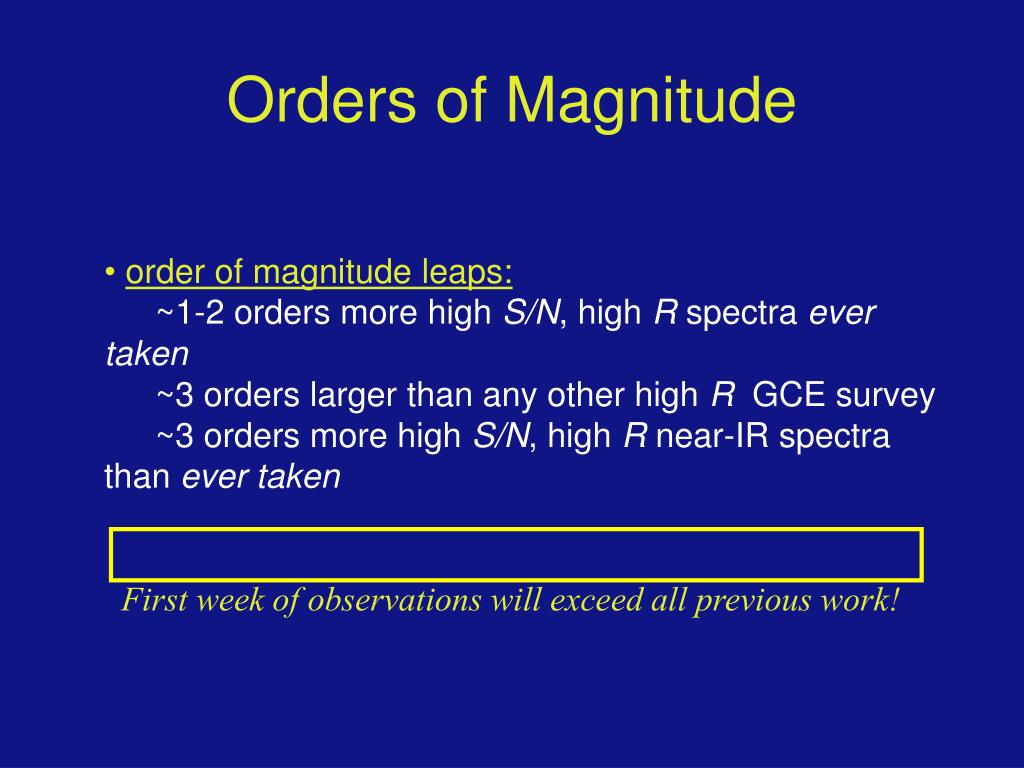 Orders of Magnitude

• order of magnitude leaps:
~1-2 orders more high S/N, high R spectra ever taken
~3 orders larger than any other high R GCE survey
~3 orders more high S/N, high R near-IR spectra than ever taken

First week of observations will exceed all previous work!